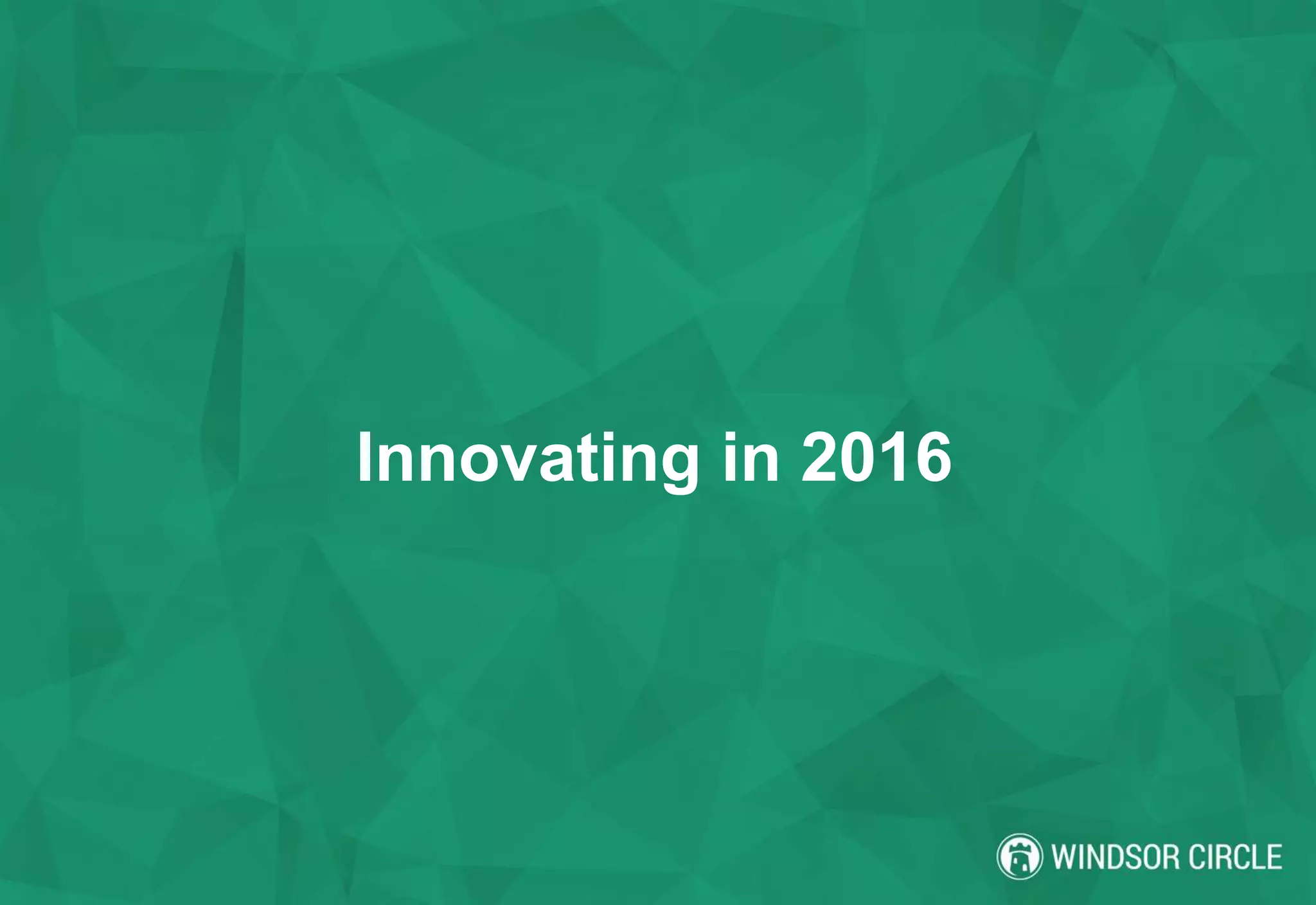 Innovating in 2016

WINDSOR CIRCLE